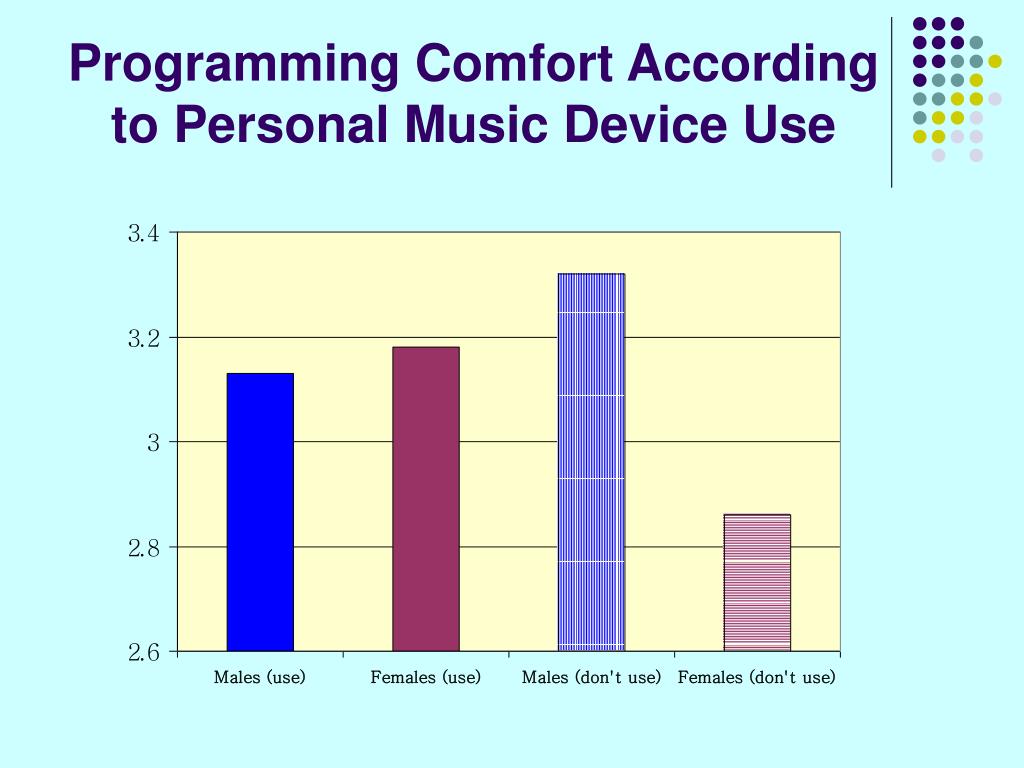 Programming Comfort According to Personal Music Device Use

3.4
3.2
3
2.8
2.6

Males (use)
Females (use)
Males (don't use)
Females (don't use)